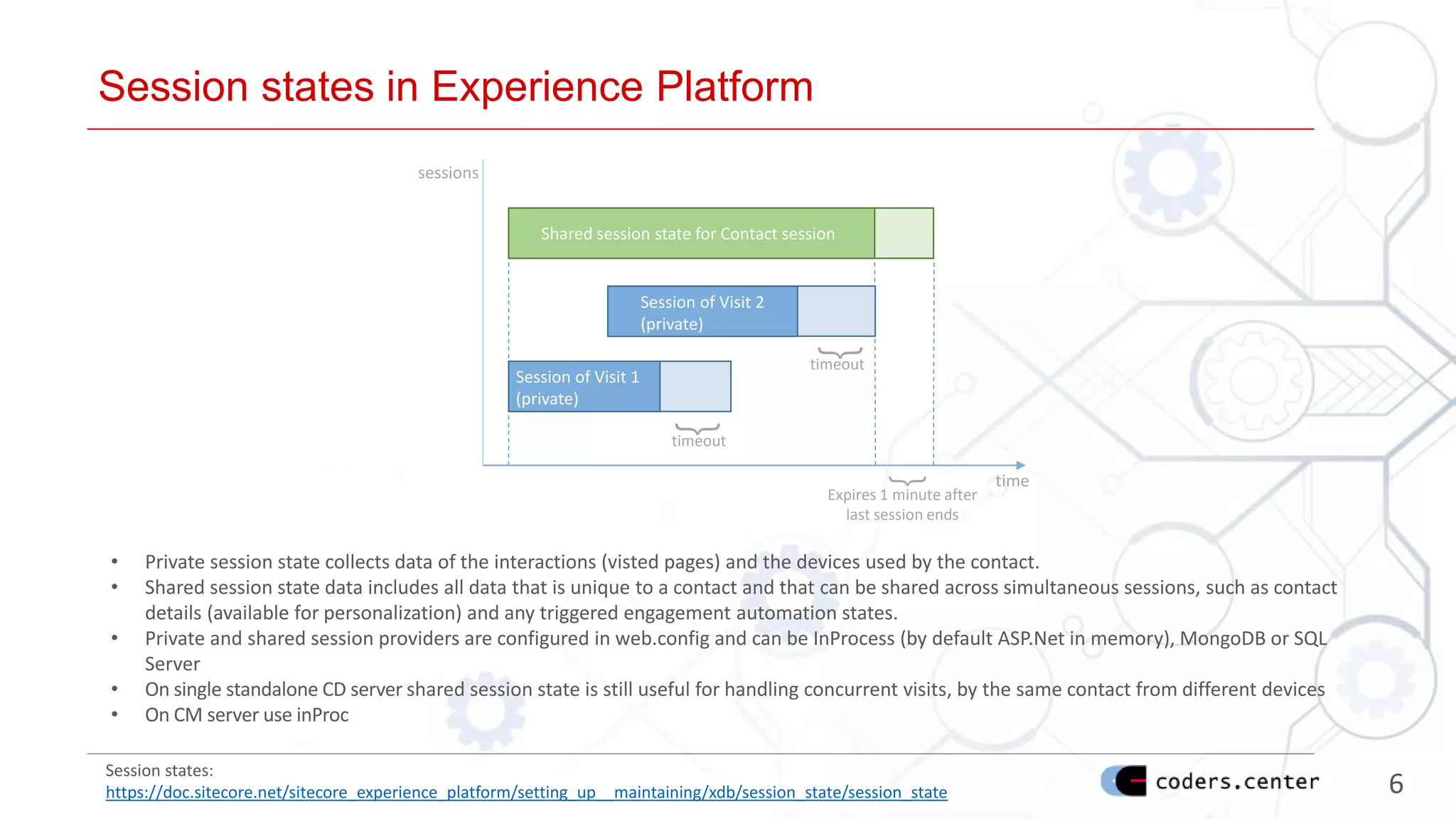 Session states in Experience Platform

sessions

Shared session state for Contact session

Session of Visit 2 (private)

timeout

Session of Visit 1 (private)

timeout

time

Expires 1 minute after last session ends

• Private session state collects data of the interactions (visted pages) and the devices used by the contact.
• Shared session state data includes all data that is unique to a contact and that can be shared across simultaneous sessions, such as contact details (available for personalization) and any triggered engagement automation states.
• Private and shared session providers are configured in web.config and can be InProcess (by default ASP.Net in memory), MongoDB or SQL Server
• On single standalone CD server shared session state is still useful for handling concurrent visits, by the same contact from different devices
• On CM server use inProc

Session states:
https://doc.sitecore.net/sitecore_experience_platform/setting_up__maintaining/xdb/session_state/session_state

coders.center

6